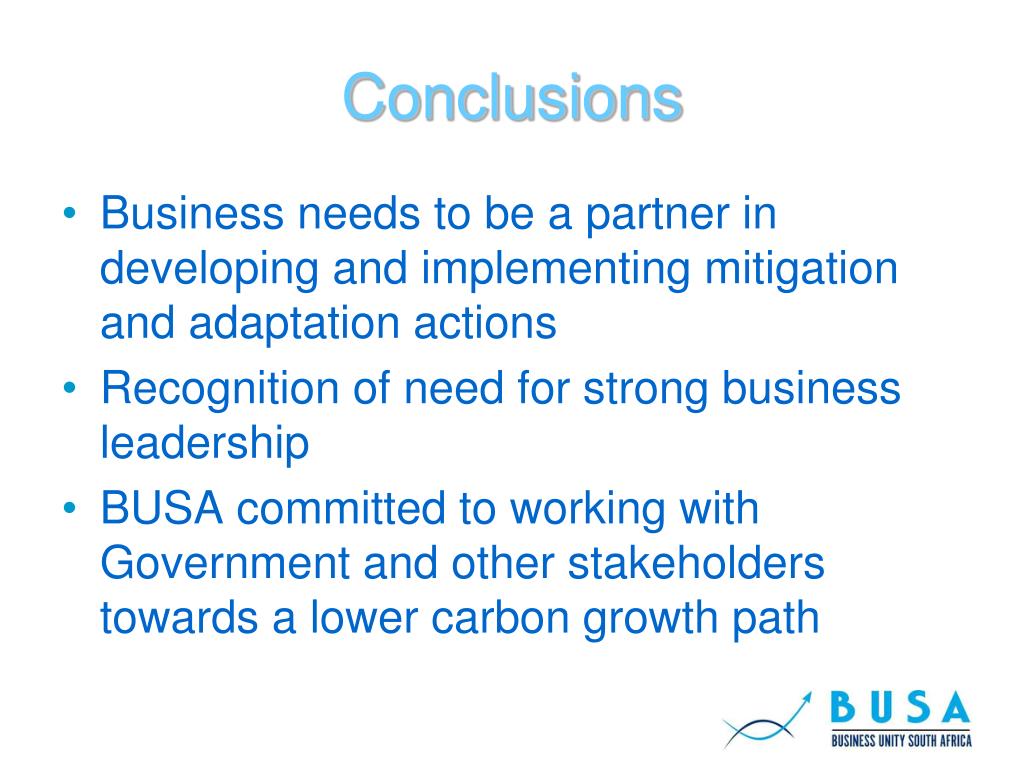 Conclusions

• Business needs to be a partner in developing and implementing mitigation and adaptation actions
• Recognition of need for strong business leadership
• BUSA committed to working with Government and other stakeholders towards a lower carbon growth path

BUSA
BUSINESS UNITY SOUTH AFRICA